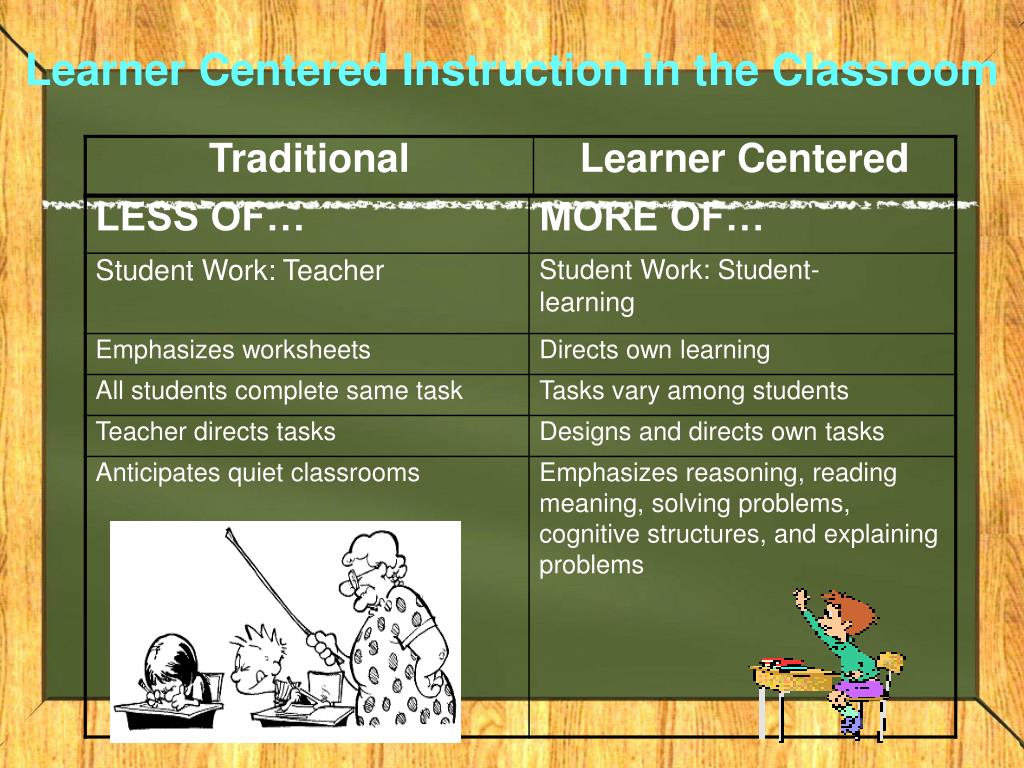 Learner Centered Instruction in the Classroom

| Traditional | Learner Centered |
|---|---|
| LESS OF… | MORE OF… |
| Student Work: Teacher | Student Work: Student-learning |
| Emphasizes worksheets | Directs own learning |
| All students complete same task | Tasks vary among students |
| Teacher directs tasks | Designs and directs own tasks |
| Anticipates quiet classrooms | Emphasizes reasoning, reading meaning, solving problems, cognitive structures, and explaining problems |